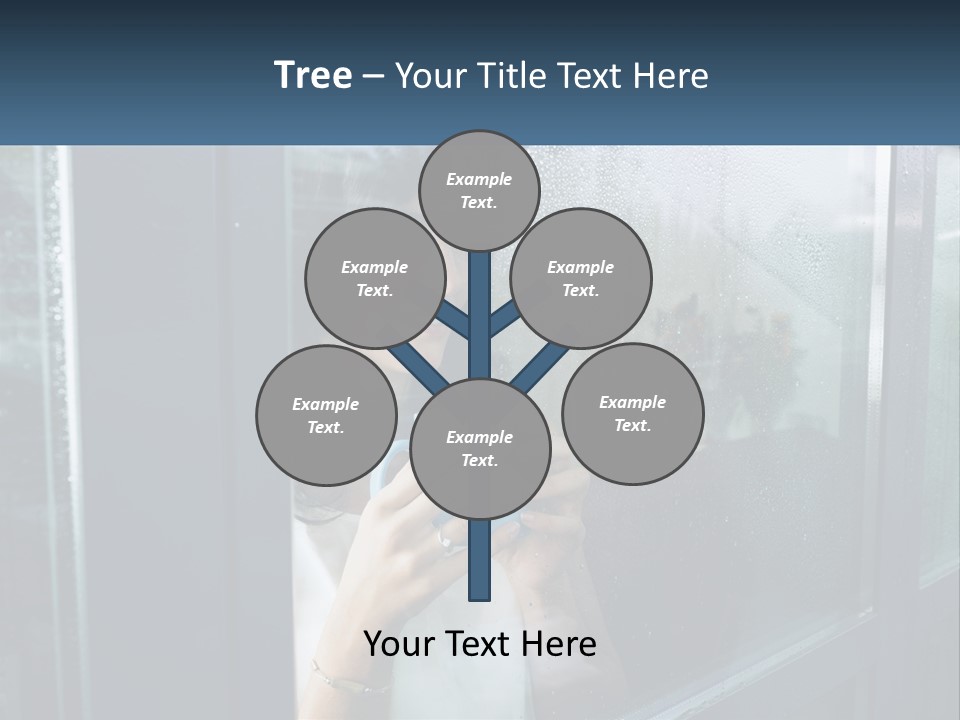 Tree – Your Title Text Here

Example Text.

Example Text.

Example Text.

Example Text.

Example Text.

Example Text.

Your Text Here